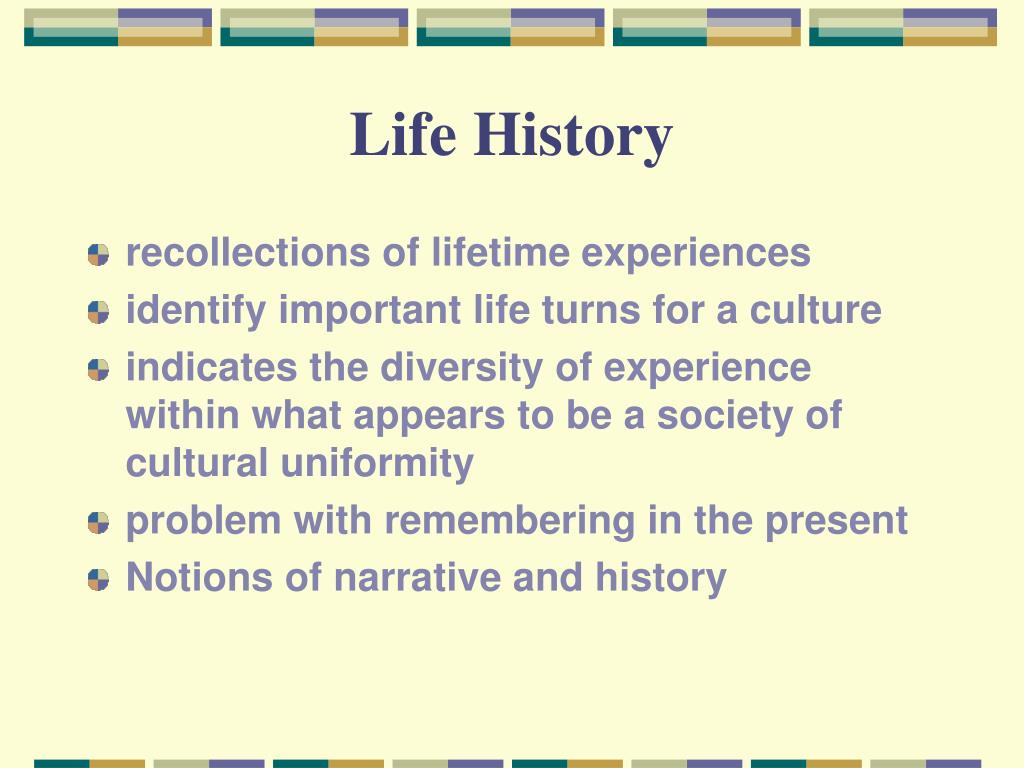 Life History

- recollections of lifetime experiences
- identify important life turns for a culture
- indicates the diversity of experience within what appears to be a society of cultural uniformity
- problem with remembering in the present
- Notions of narrative and history